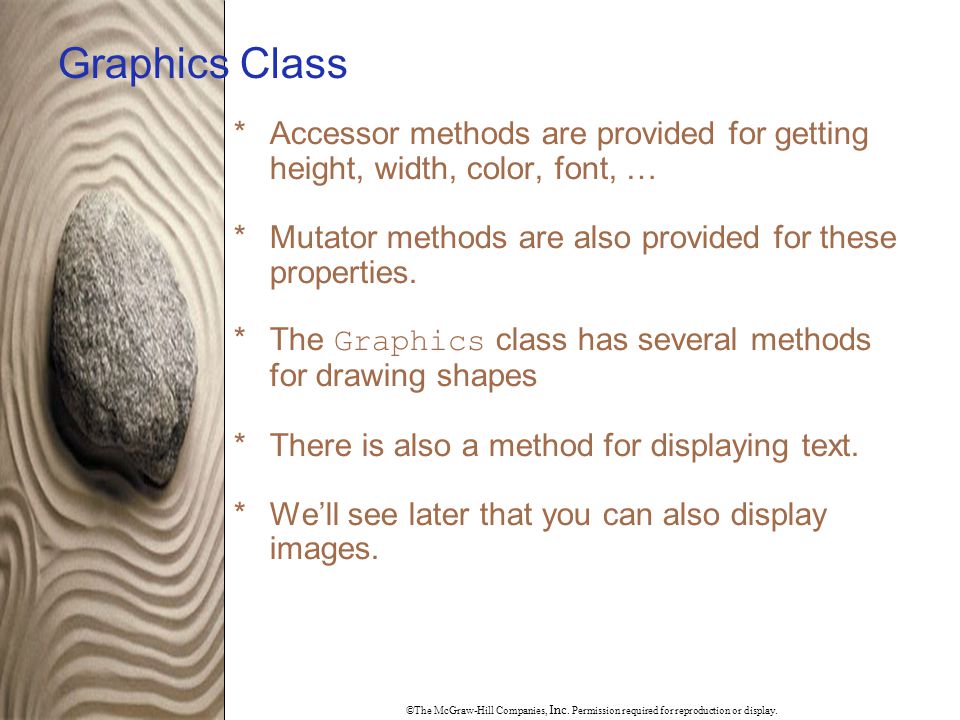 Graphics Class

* Accessor methods are provided for getting height, width, color, font, …

* Mutator methods are also provided for these properties.

* The Graphics class has several methods for drawing shapes

* There is also a method for displaying text.

* We'll see later that you can also display images.

©The McGraw-Hill Companies, Inc. Permission required for reproduction or display.